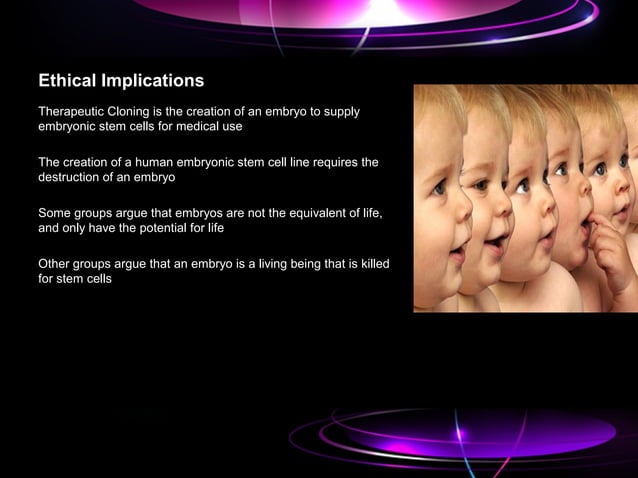 Ethical Implications

Therapeutic Cloning is the creation of an embryo to supply embryonic stem cells for medical use

The creation of a human embryonic stem cell line requires the destruction of an embryo

Some groups argue that embryos are not the equivalent of life, and only have the potential for life

Other groups argue that an embryo is a living being that is killed for stem cells